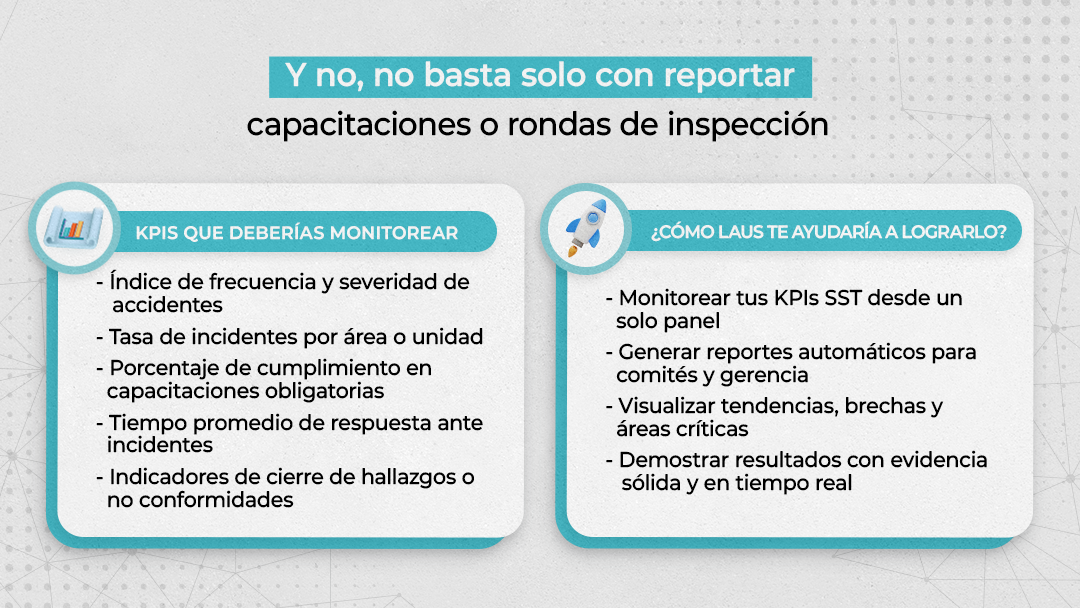 Y no, no basta solo con reportar capacitaciones o rondas de inspección

KPIS QUE DEBERÍAS MONITOREAR

- Índice de frecuencia y severidad de accidentes
- Tasa de incidentes por área o unidad
- Porcentaje de cumplimiento en capacitaciones obligatorias
- Tiempo promedio de respuesta ante incidentes
- Indicadores de cierre de hallazgos o no conformidades

¿CÓMO LAUS TE AYUDARÍA A LOGRARLO?

- Monitorear tus KPIs SST desde un solo panel
- Generar reportes automáticos para comités y gerencia
- Visualizar tendencias, brechas y áreas críticas
- Demostrar resultados con evidencia sólida y en tiempo real